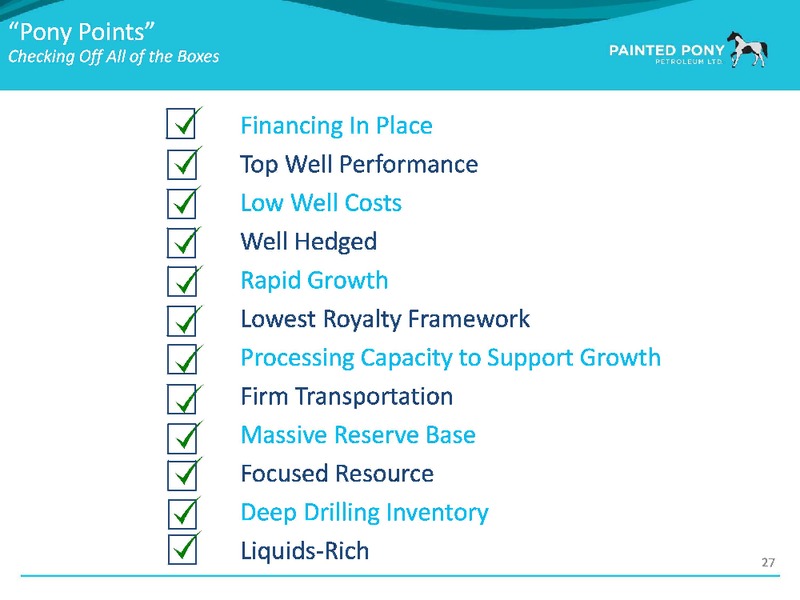 “Pony Points”
Checking Off All of the Boxes

PAINTED PONY
PETROLEUM LTD.

Financing In Place
Top Well Performance
Low Well Costs
Well Hedged
Rapid Growth
Lowest Royalty Framework
Processing Capacity to Support Growth
Firm Transportation
Massive Reserve Base
Focused Resource
Deep Drilling Inventory
Liquids-Rich

27